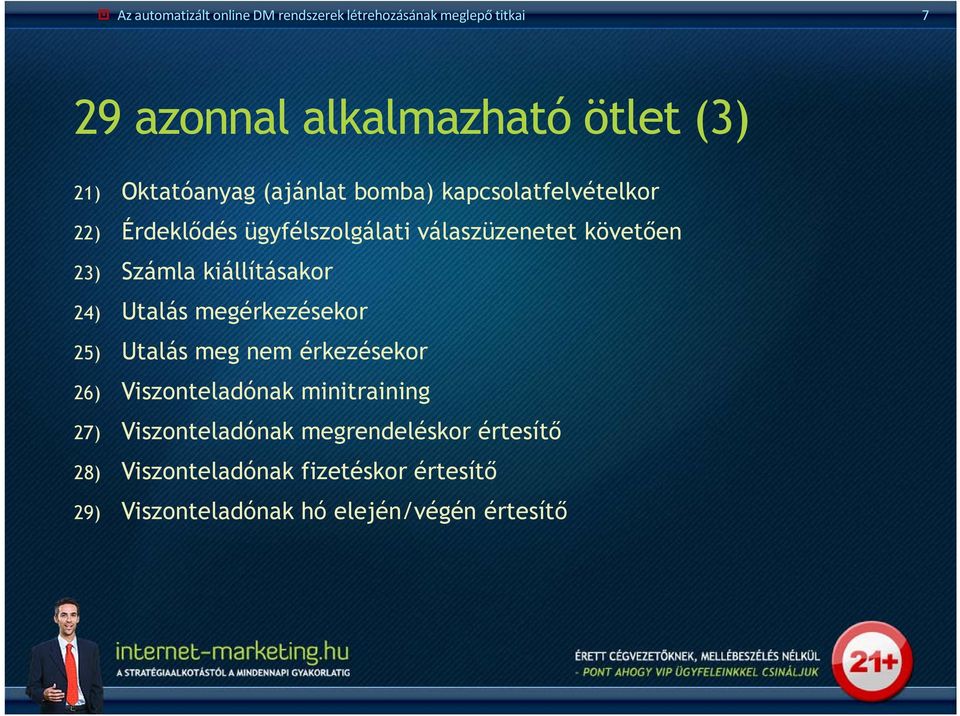 Az automatizált online DM rendszerek létrehozásának meglepő titkai

7

29 azonnal alkalmazható ötlet (3)

21) Oktatóanyag (ajánlat bomba) kapcsolatfelvételkor
22) Érdeklődés ügyfélszolgálati válaszüzenetet követően
23) Számla kiállításakor
24) Utalás megérkezésekor
25) Utalás meg nem érkezésekor
26) Viszonteladónak minitraining
27) Viszonteladónak megrendeléskor értesítő
28) Viszonteladónak fizetéskor értesítő
29) Viszonteladónak hó elején/végén értesítő

internet-marketing.hu
A STRATÉGIAALKOTÁSTÓL A MINDENNAPI GYAKORLATIG

ÉRETT CÉGVEZETŐKNEK, MELLÉBESZÉLÉS NÉLKÜL
- PONT AHOGY VIP ÜGYFELEINKKEL CSINÁLJUK

21+